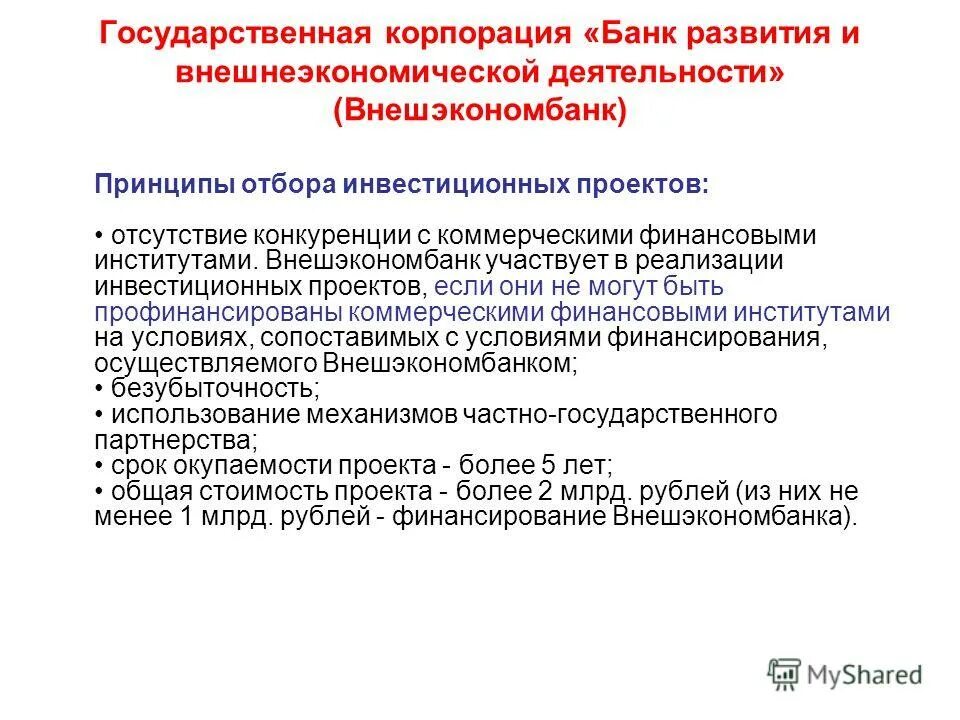 Государственная корпорация «Банк развития и внешнеэкономической деятельности» (Внешэкономбанк)

Принципы отбора инвестиционных проектов:

• отсутствие конкуренции с коммерческими финансовыми институтами. Внешэкономбанк участвует в реализации инвестиционных проектов, если они не могут быть профинансированы коммерческими финансовыми институтами на условиях, сопоставимых с условиями финансирования, осуществляемого Внешэкономбанком;
• безубыточность;
• использование механизмов частно-государственного партнерства;
• срок окупаемости проекта - более 5 лет;
• общая стоимость проекта - более 2 млрд. рублей (из них не менее 1 млрд. рублей - финансирование Внешэкономбанка).

MyShared